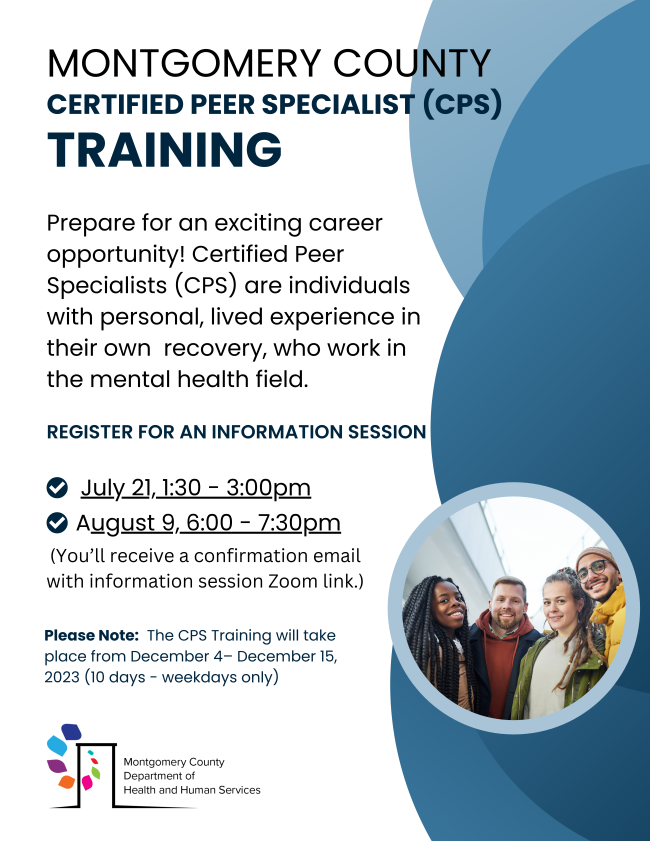 MONTGOMERY COUNTY
CERTIFIED PEER SPECIALIST (CPS)
TRAINING

Prepare for an exciting career opportunity! Certified Peer Specialists (CPS) are individuals with personal, lived experience in their own recovery, who work in the mental health field.

REGISTER FOR AN INFORMATION SESSION

July 21, 1:30 - 3:00pm
August 9, 6:00 - 7:30pm
(You'll receive a confirmation email with information session Zoom link.)

Please Note: The CPS Training will take place from December 4– December 15, 2023 (10 days - weekdays only)

Montgomery County
Department of
Health and Human Services